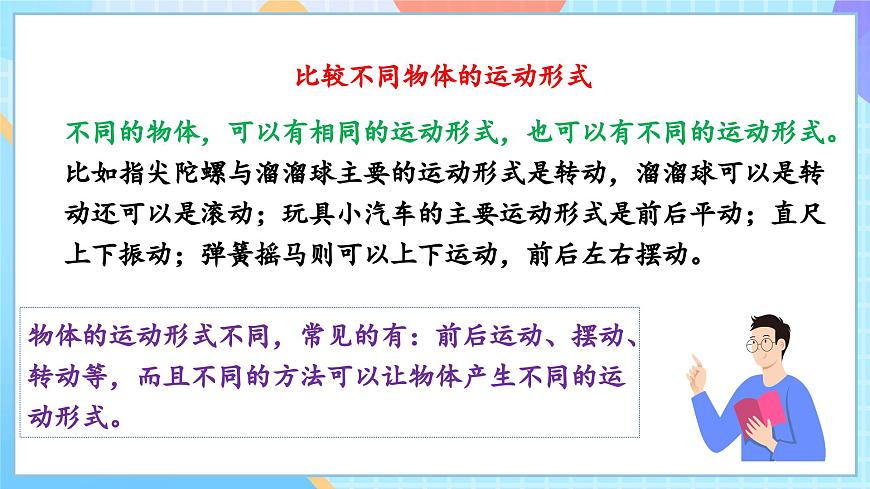 比较不同物体的运动形式

不同的物体，可以有相同的运动形式，也可以有不同的运动形式。比如指尖陀螺与溜溜球主要的运动形式是转动，溜溜球可以是转动还可以是滚动；玩具小汽车的主要运动形式是前后平动；直尺上下振动；弹簧摇马则可以上下运动，前后左右摆动。

物体的运动形式不同，常见的有：前后运动、摆动、转动等，而且不同的方法可以让物体产生不同的运动形式。